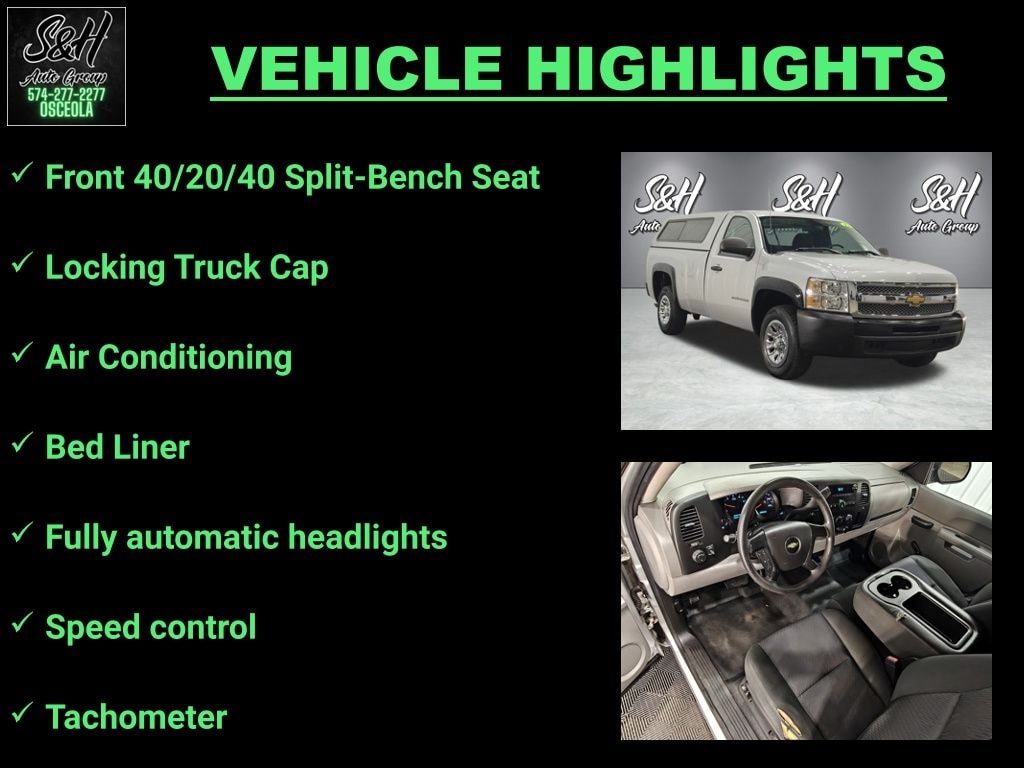 S&H
Auto Group
574-277-2277
OSCEOLA

VEHICLE HIGHLIGHTS

✓ Front 40/20/40 Split-Bench Seat

✓ Locking Truck Cap

✓ Air Conditioning

✓ Bed Liner

✓ Fully automatic headlights

✓ Speed control

✓ Tachometer

S&H Auto
S&H
S&H Auto Group